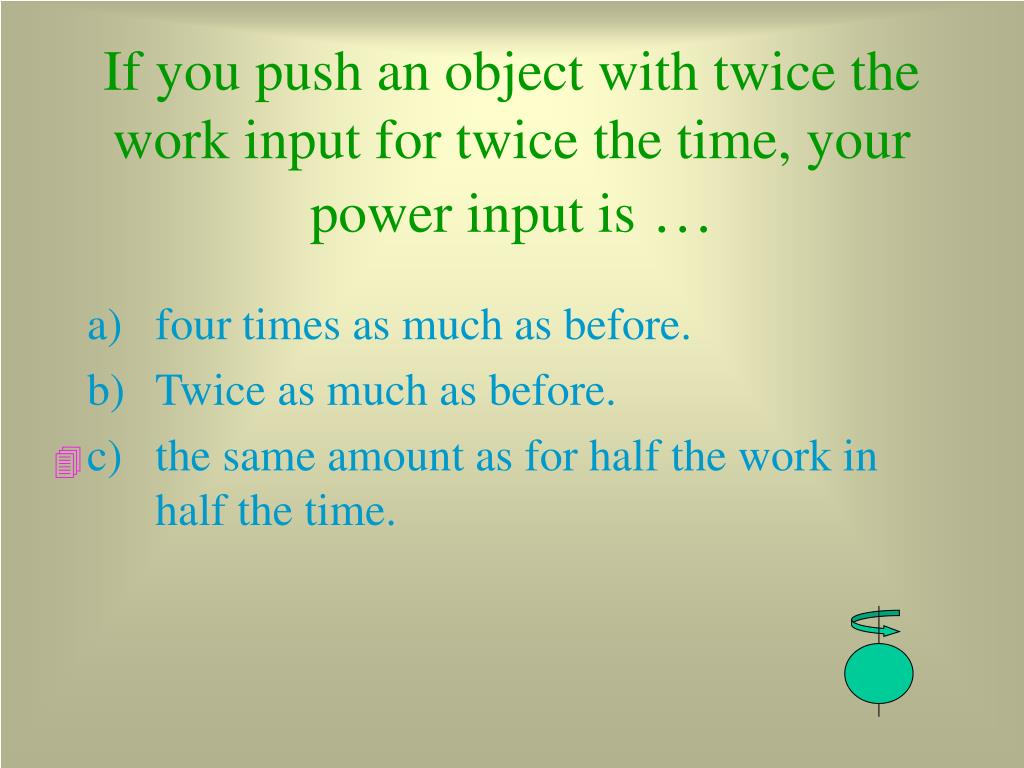 If you push an object with twice the work input for twice the time, your power input is …

a) four times as much as before.
b) Twice as much as before.
c) the same amount as for half the work in half the time.